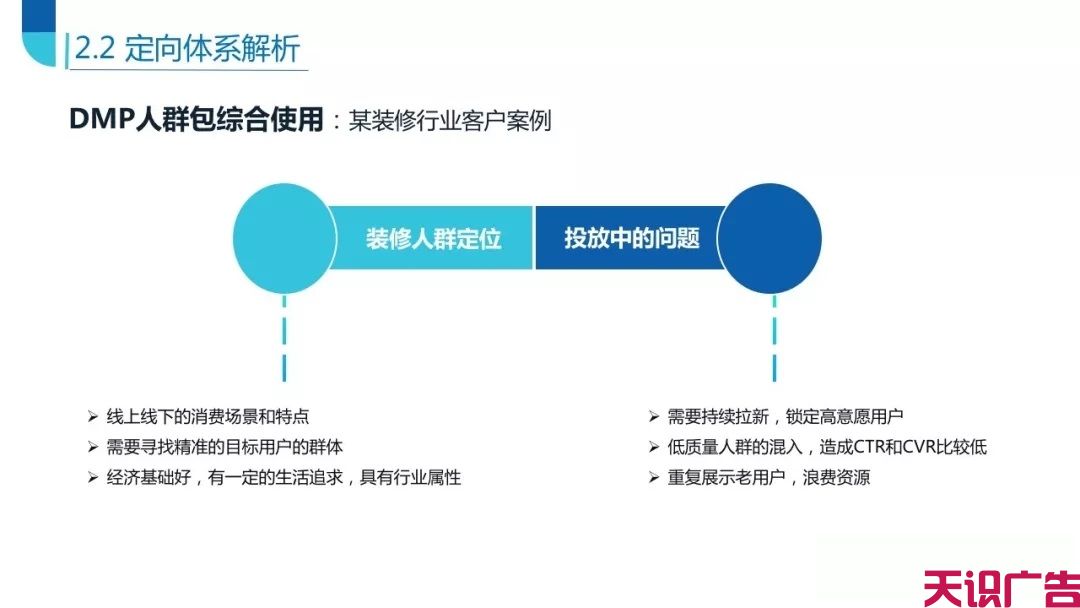 2.2 定向体系解析

DMP人群包综合使用：某装修行业客户案例

装修人群定位

投放中的问题

➢ 线上线下的消费场景和特点
➢ 需要寻找精准的目标用户的群体
➢ 经济基础好，有一定的生活追求，具有行业属性

➢ 需要持续拉新，锁定高意愿用户
➢ 低质量人群的混入，造成CTR和CVR比较低
➢ 重复展示老用户，浪费资源

天识广告